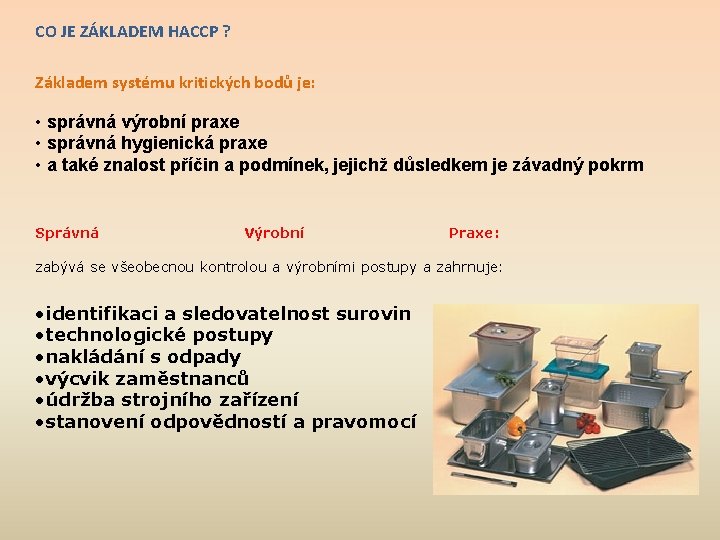 CO JE ZÁKLADEM HACCP ?

Základem systému kritických bodů je:

• správná výrobní praxe
• správná hygienická praxe
• a také znalost příčin a podmínek, jejichž důsledkem je závadný pokrm

Správná Výrobní Praxe:

zabývá se všeobecnou kontrolou a výrobními postupy a zahrnuje:

•identifikaci a sledovatelnost surovin
•technologické postupy
•nakládání s odpady
•výcvik zaměstnanců
•údržba strojního zařízení
•stanovení odpovědností a pravomocí